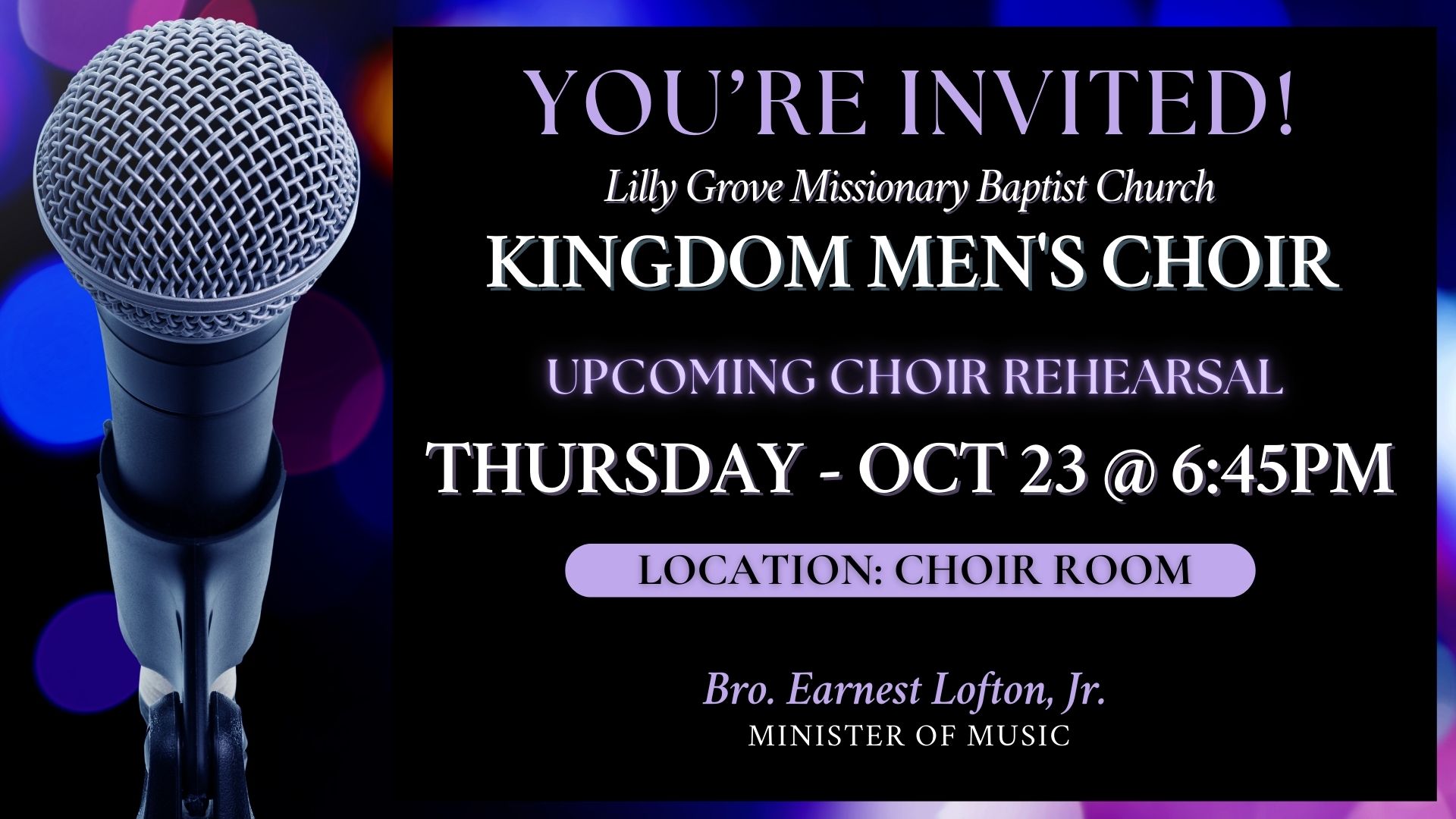 YOU'RE INVITED!

Lilly Grove Missionary Baptist Church

KINGDOM MEN'S CHOIR

UPCOMING CHOIR REHEARSAL

THURSDAY - OCT 23 @ 6:45PM

LOCATION: CHOIR ROOM

Bro. Earnest Lofton, Jr.
MINISTER OF MUSIC